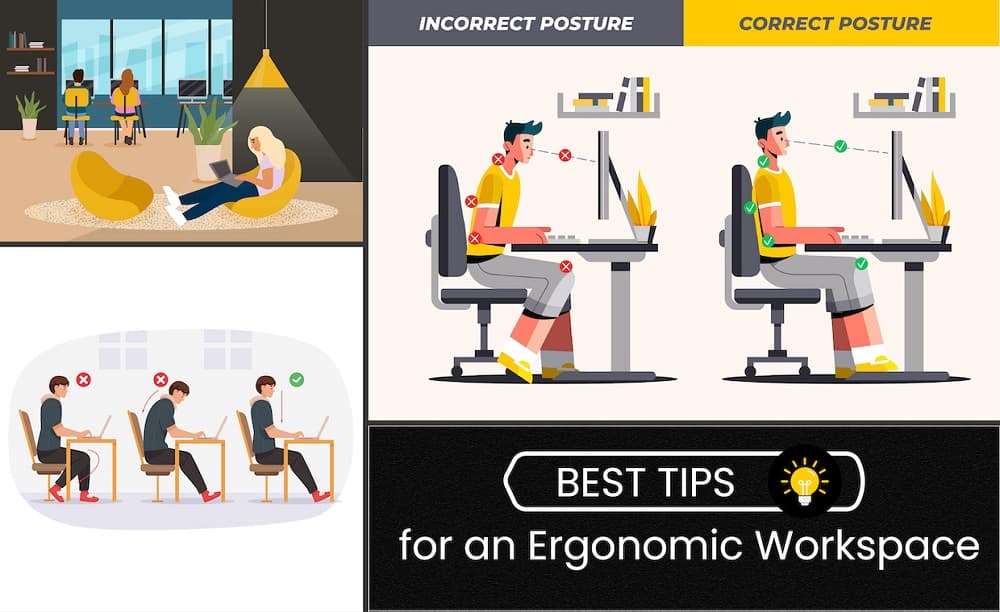 INCORRECT POSTURE

CORRECT POSTURE

BEST TIPS

for an Ergonomic Workspace